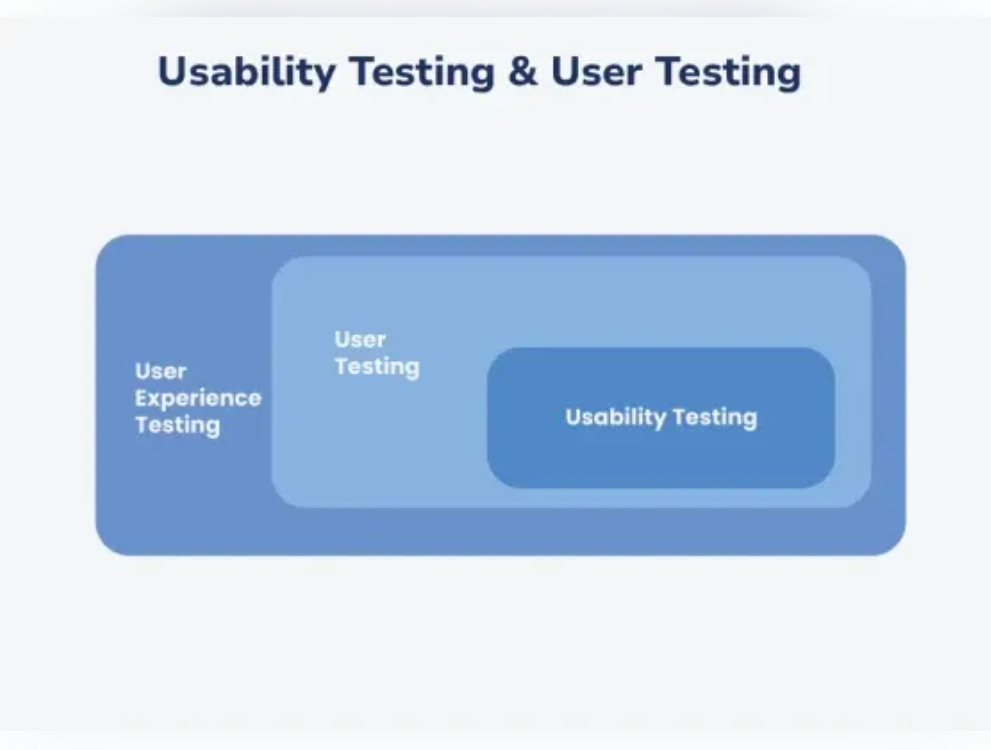 Usability Testing & User Testing

User Experience Testing

User Testing

Usability Testing